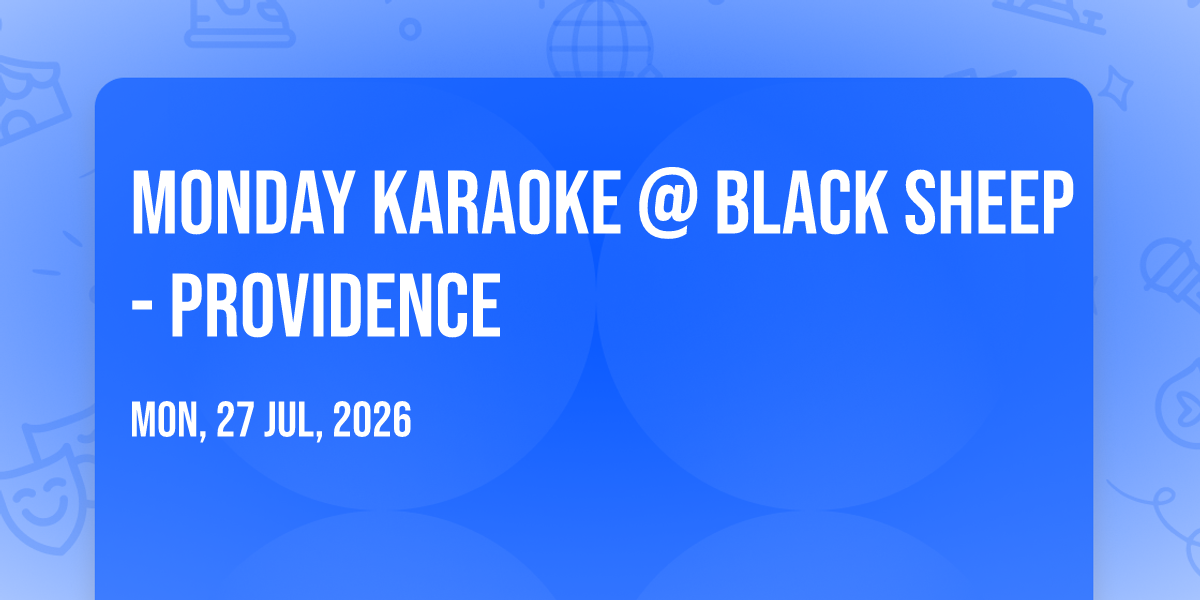 MONDAY KARAOKE @ BLACK SHEEP - PROVIDENCE

MON, 27 JUL, 2026